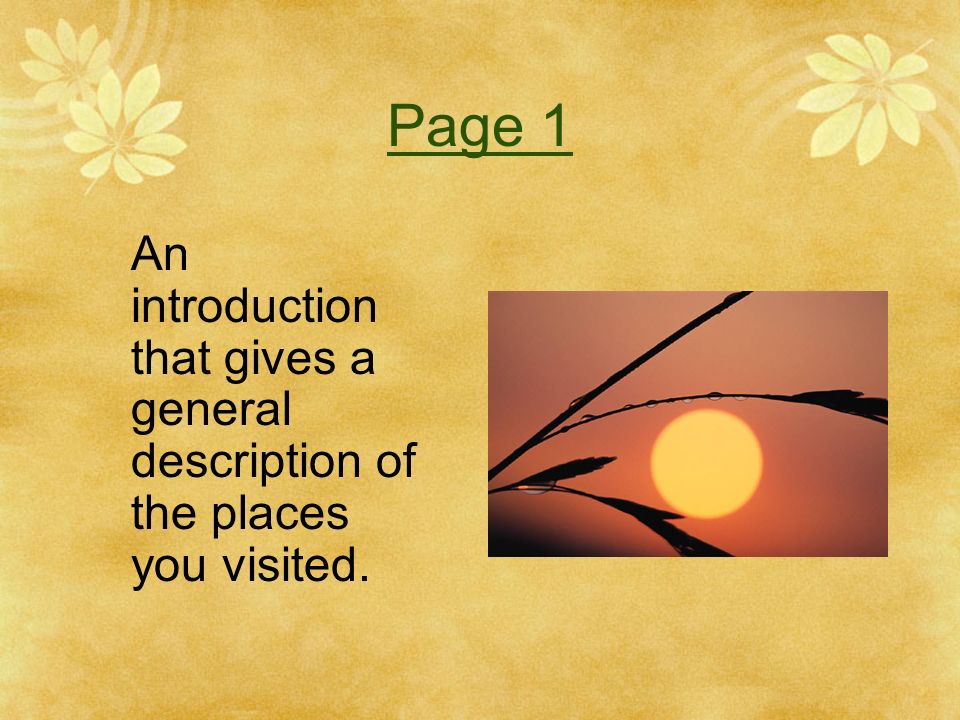 Page 1

An introduction that gives a general description of the places you visited.